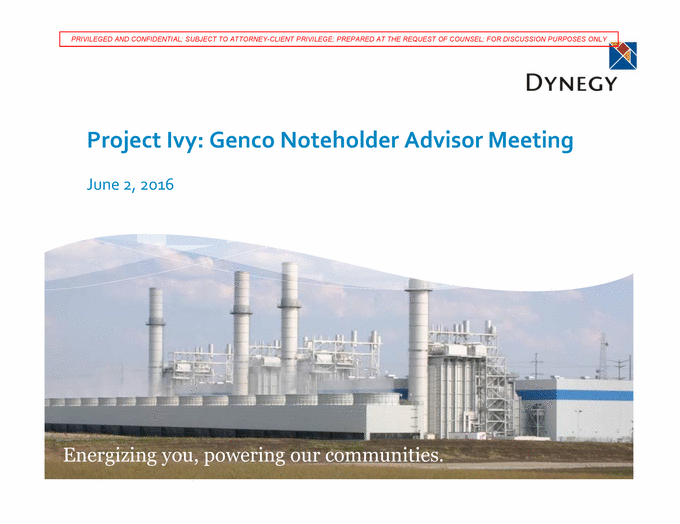 PRIVILEGED AND CONFIDENTIAL; SUBJECT TO ATTORNEY-CLIENT PRIVILEGE; PREPARED AT THE REQUEST OF COUNSEL; FOR DISCUSSION PURPOSES ONLY

DYNEGY

Project Ivy: Genco Noteholder Advisor Meeting

June 2, 2016

Energizing you, powering our communities.